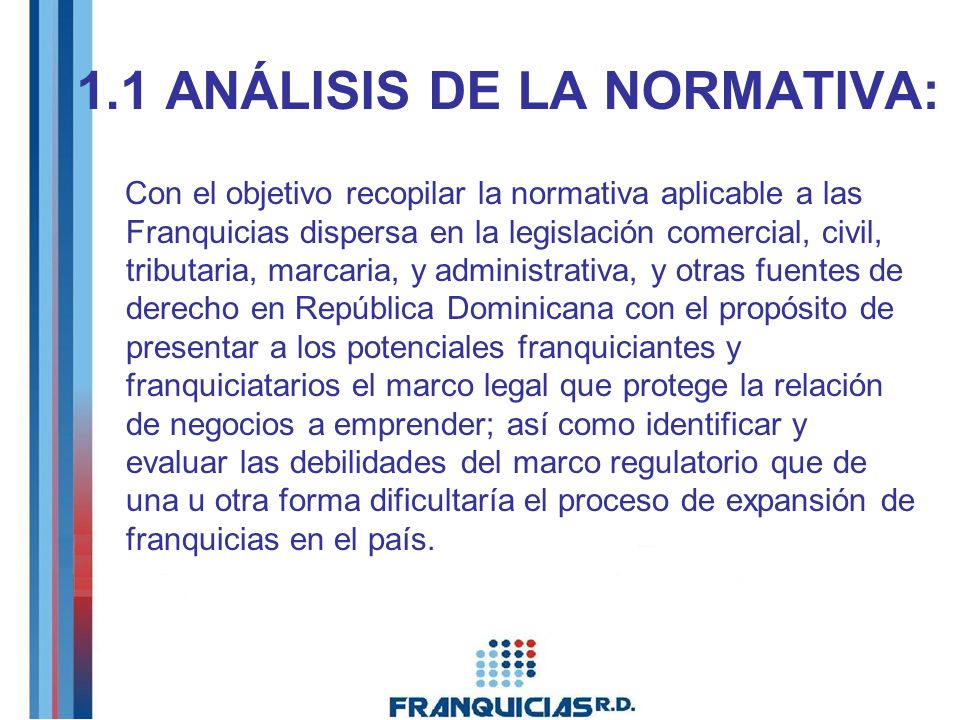 1.1 ANÁLISIS DE LA NORMATIVA:

Con el objetivo recopilar la normativa aplicable a las Franquicias dispersa en la legislación comercial, civil, tributaria, marcaria, y administrativa, y otras fuentes de derecho en República Dominicana con el propósito de presentar a los potenciales franquiciantes y franquiciatarios el marco legal que protege la relación de negocios a emprender; así como identificar y evaluar las debilidades del marco regulatorio que de una u otra forma dificultaría el proceso de expansión de franquicias en el país.

FRANQUICIAS R.D.